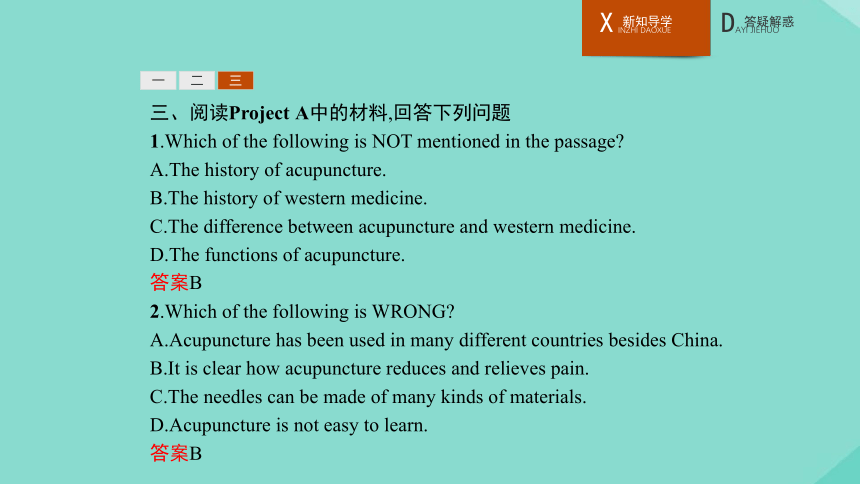 X 新知导学 INZHI DAOXUE

D 答疑解惑 AYI JIEHUO

一 二 三

三、阅读Project A中的材料,回答下列问题

1.Which of the following is NOT mentioned in the passage?

A.The history of acupuncture.

B.The history of western medicine.

C.The difference between acupuncture and western medicine.

D.The functions of acupuncture.

答案B

2.Which of the following is WRONG?

A.Acupuncture has been used in many different countries besides China.

B.It is clear how acupuncture reduces and relieves pain.

C.The needles can be made of many kinds of materials.

D.Acupuncture is not easy to learn.

答案B